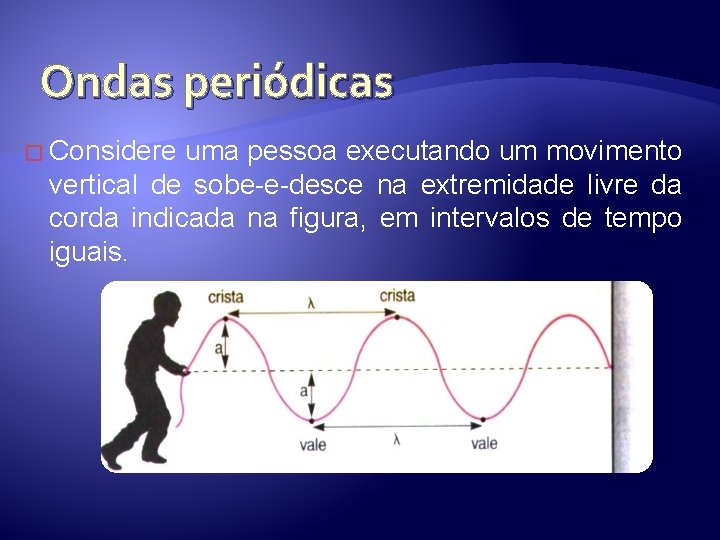 Ondas periódicas

Considere uma pessoa executando um movimento vertical de sobe-e-desce na extremidade livre da corda indicada na figura, em intervalos de tempo iguais.

crista
$\lambda$
crista
a
a
vale
$\lambda$
vale